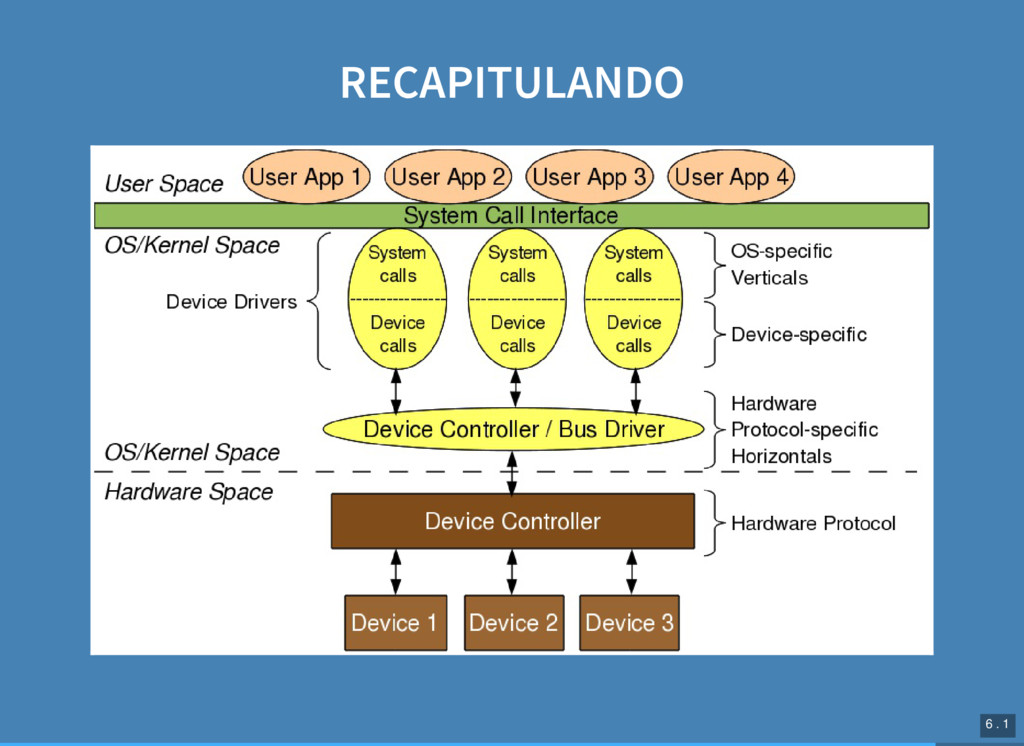 RECAPITULANDO

User Space

User App 1

User App 2

User App 3

User App 4

System Call Interface

OS/Kernel Space

Device Drivers

System calls

Device calls

System calls

Device calls

System calls

Device calls

OS-specific Verticals

Device-specific

Device Controller / Bus Driver

Hardware Protocol-specific Horizontals

OS/Kernel Space

Hardware Space

Device Controller

Hardware Protocol

Device 1

Device 2

Device 3

6 . 1